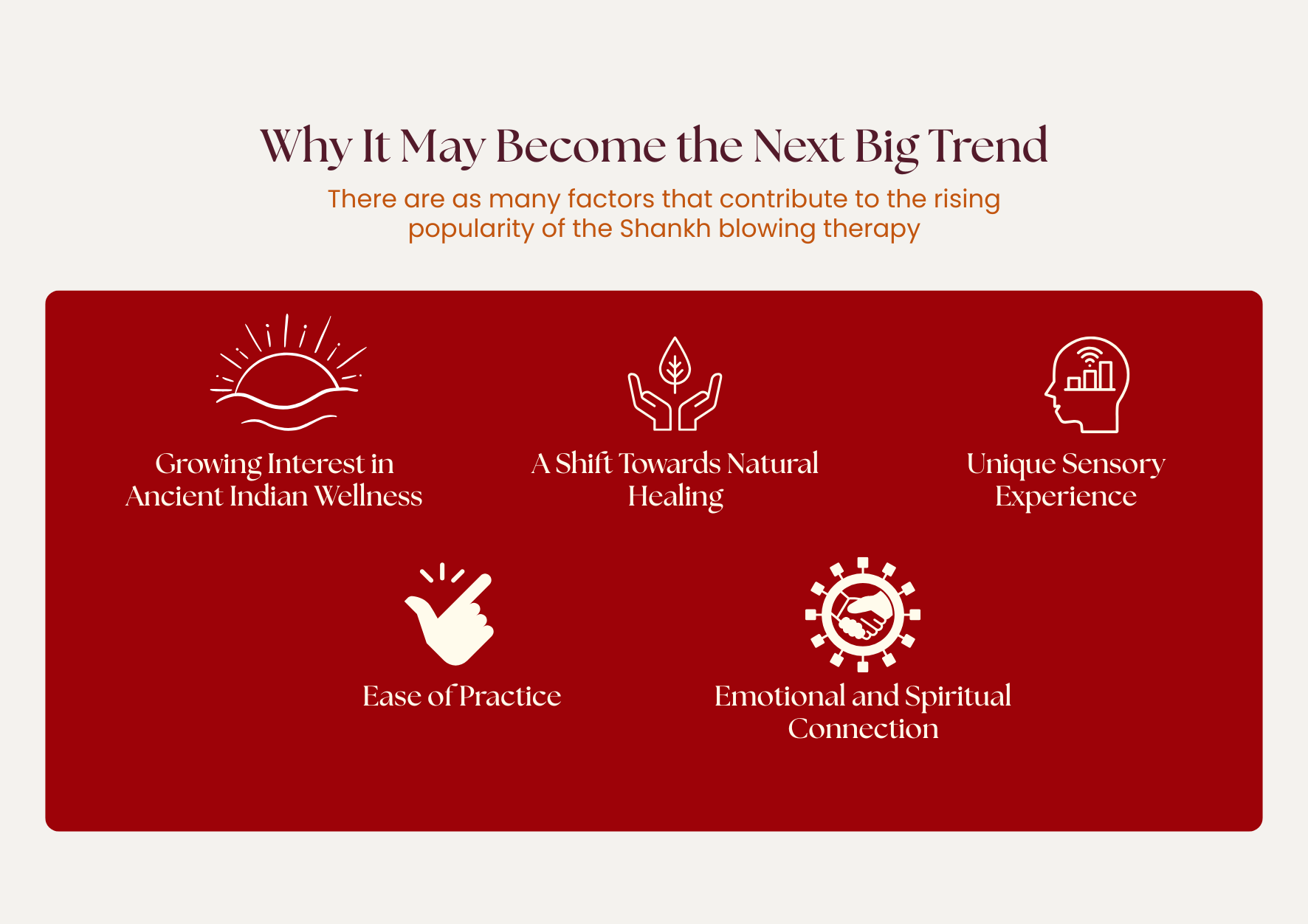 Why It May Become the Next Big Trend

There are as many factors that contribute to the rising popularity of the Shankh blowing therapy

Growing Interest in Ancient Indian Wellness

A Shift Towards Natural Healing

Unique Sensory Experience

Ease of Practice

Emotional and Spiritual Connection